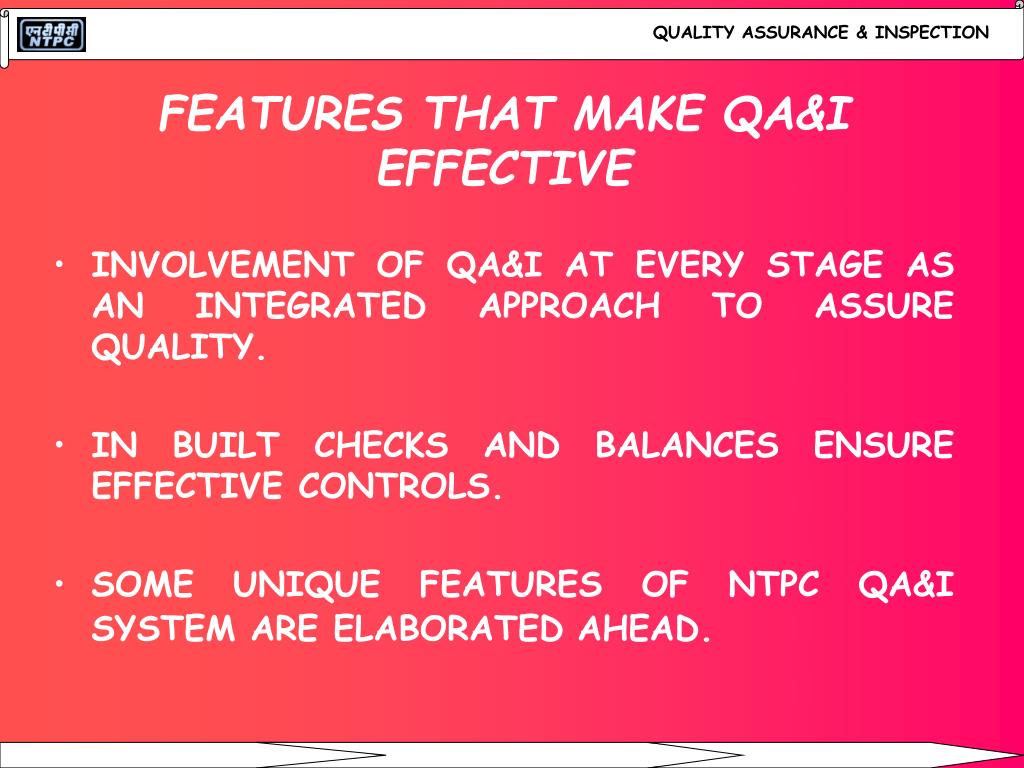 एनटीपीसी
NTPC

QUALITY ASSURANCE & INSPECTION

FEATURES THAT MAKE QA&I EFFECTIVE

• INVOLVEMENT OF QA&I AT EVERY STAGE AS AN INTEGRATED APPROACH TO ASSURE QUALITY.

• IN BUILT CHECKS AND BALANCES ENSURE EFFECTIVE CONTROLS.

• SOME UNIQUE FEATURES OF NTPC QA&I SYSTEM ARE ELABORATED AHEAD.